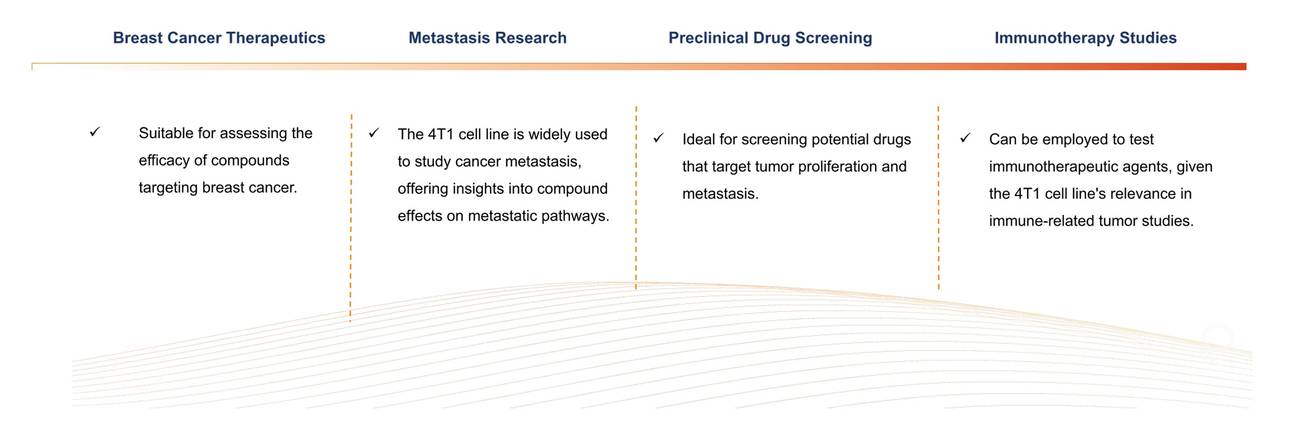 Breast Cancer Therapeutics

✓ Suitable for assessing the efficacy of compounds targeting breast cancer.

Metastasis Research

✓ The 4T1 cell line is widely used to study cancer metastasis, offering insights into compound effects on metastatic pathways.

Preclinical Drug Screening

✓ Ideal for screening potential drugs that target tumor proliferation and metastasis.

Immunotherapy Studies

✓ Can be employed to test immunotherapeutic agents, given the 4T1 cell line's relevance in immune-related tumor studies.